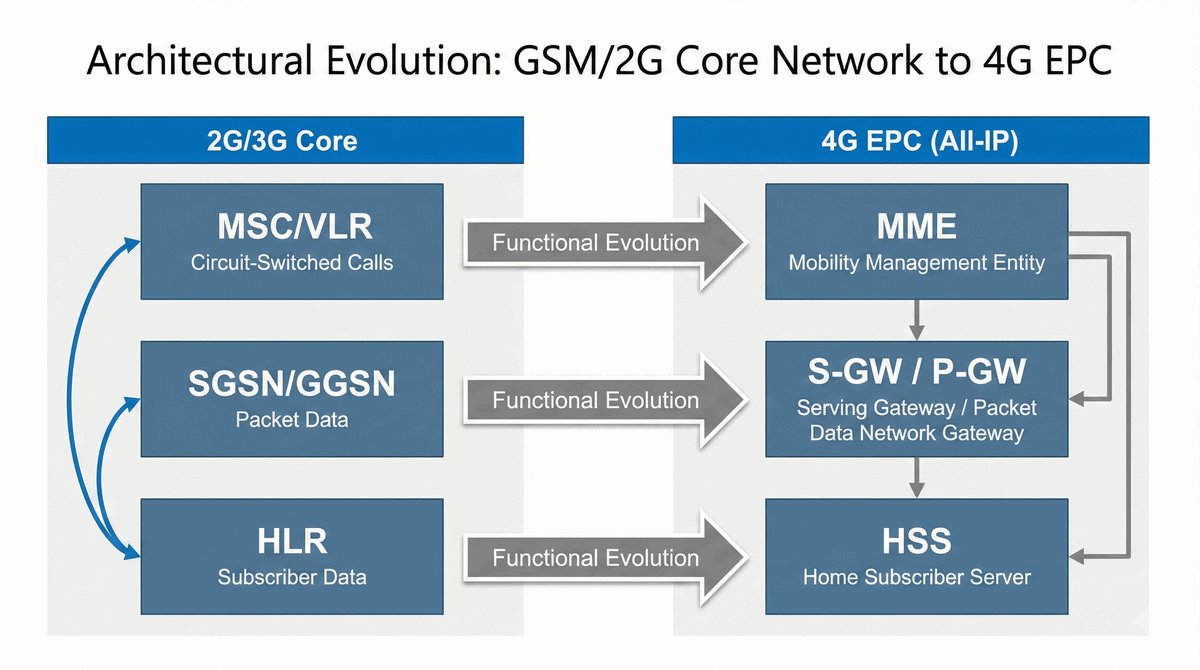 Architectural Evolution: GSM/2G Core Network to 4G EPC

2G/3G Core

MSC/VLR
Circuit-Switched Calls

SGSN/GGSN
Packet Data

HLR
Subscriber Data

Functional Evolution

Functional Evolution

Functional Evolution

4G EPC (All-IP)

MME
Mobility Management Entity

S-GW / P-GW
Serving Gateway / Packet Data Network Gateway

HSS
Home Subscriber Server